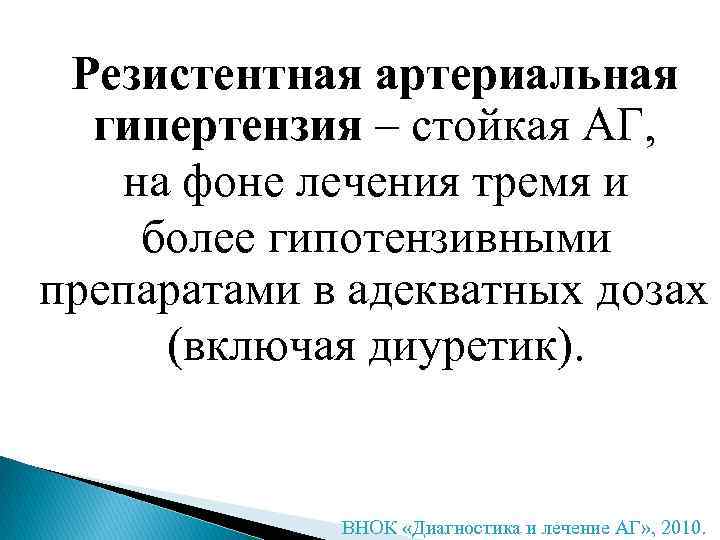 Резистентная артериальная гипертензия – стойкая АГ, на фоне лечения тремя и более гипотензивными препаратами в адекватных дозах (включая диуретик).

ВНОК «Диагностика и лечение АГ», 2010.